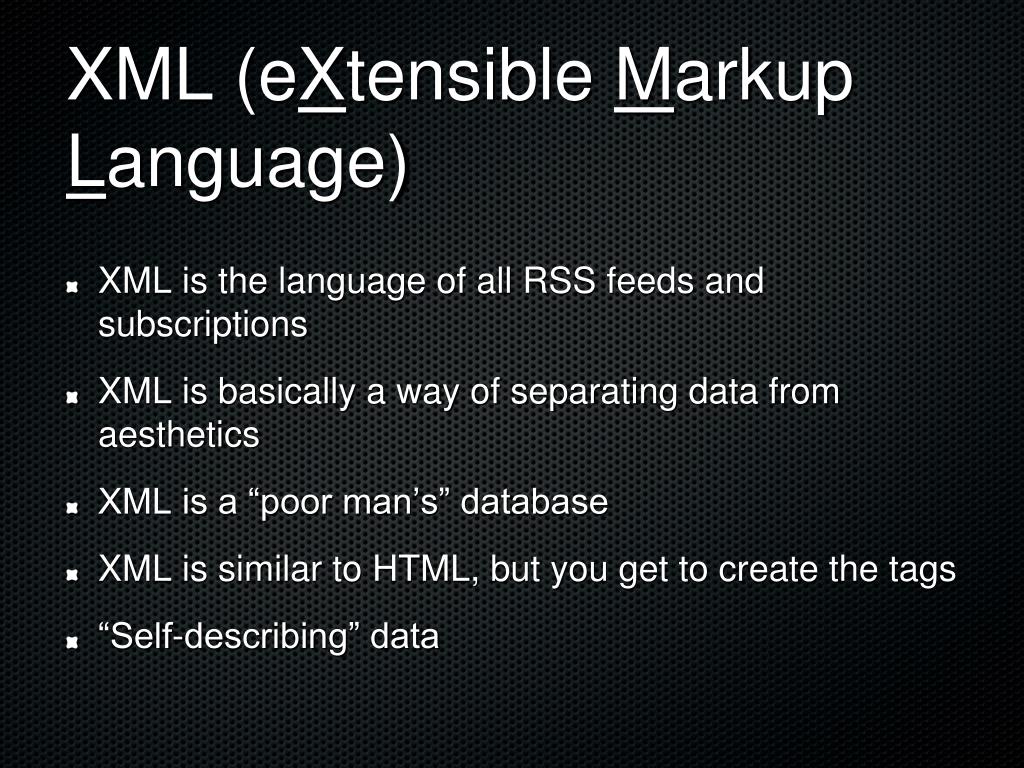 XML (eXtensible Markup Language)

XML is the language of all RSS feeds and subscriptions

XML is basically a way of separating data from aesthetics

XML is a “poor man’s” database

XML is similar to HTML, but you get to create the tags

“Self-describing” data